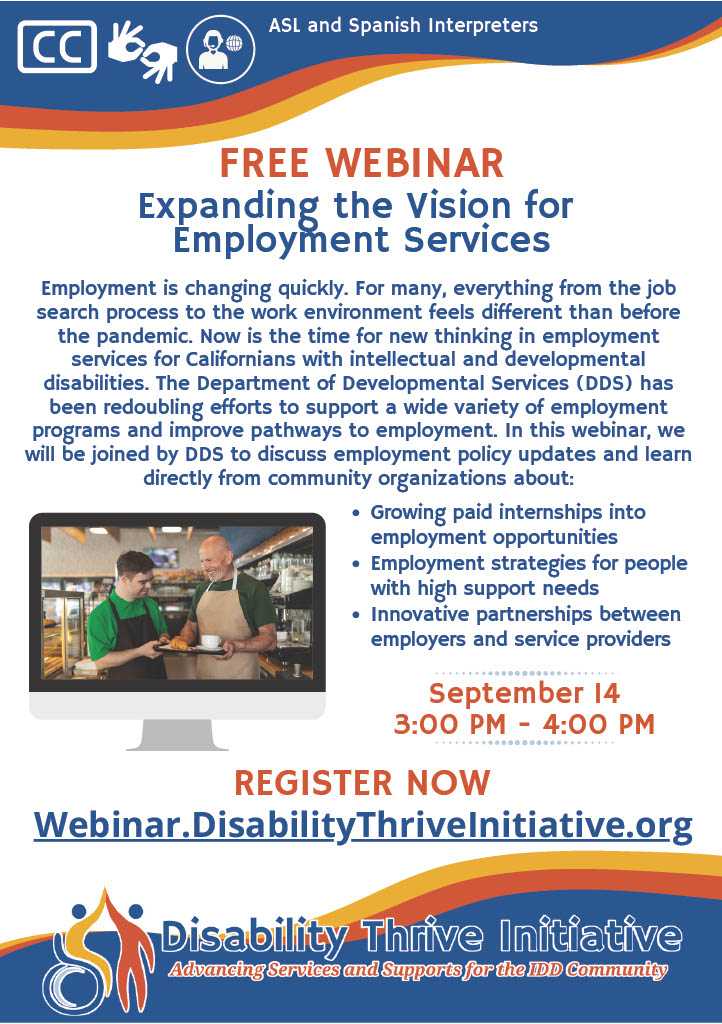 CC

ASL and Spanish Interpreters

FREE WEBINAR
Expanding the Vision for Employment Services

Employment is changing quickly. For many, everything from the job search process to the work environment feels different than before the pandemic. Now is the time for new thinking in employment services for Californians with intellectual and developmental disabilities. The Department of Developmental Services (DDS) has been redoubling efforts to support a wide variety of employment programs and improve pathways to employment. In this webinar, we will be joined by DDS to discuss employment policy updates and learn directly from community organizations about:

• Growing paid internships into employment opportunities
• Employment strategies for people with high support needs
• Innovative partnerships between employers and service providers

September 14
3:00 PM - 4:00 PM

REGISTER NOW
Webinar.DisabilityThriveInitiative.org

Disability Thrive Initiative
Advancing Services and Supports for the IDD Community